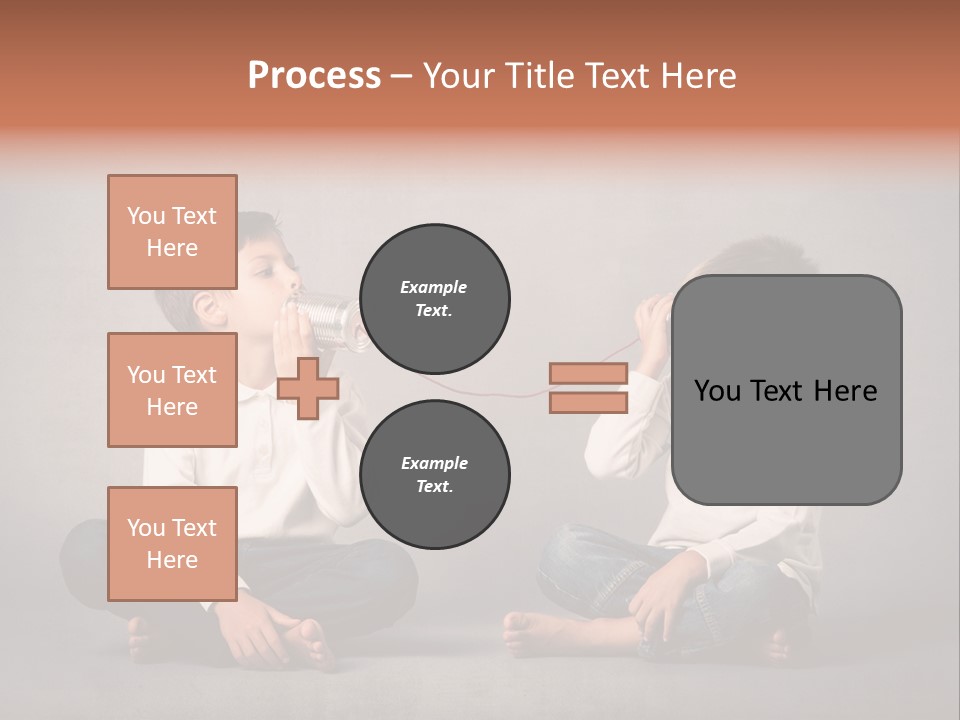 Process – Your Title Text Here

You Text Here

You Text Here

You Text Here

Example Text.

Example Text.

You Text Here